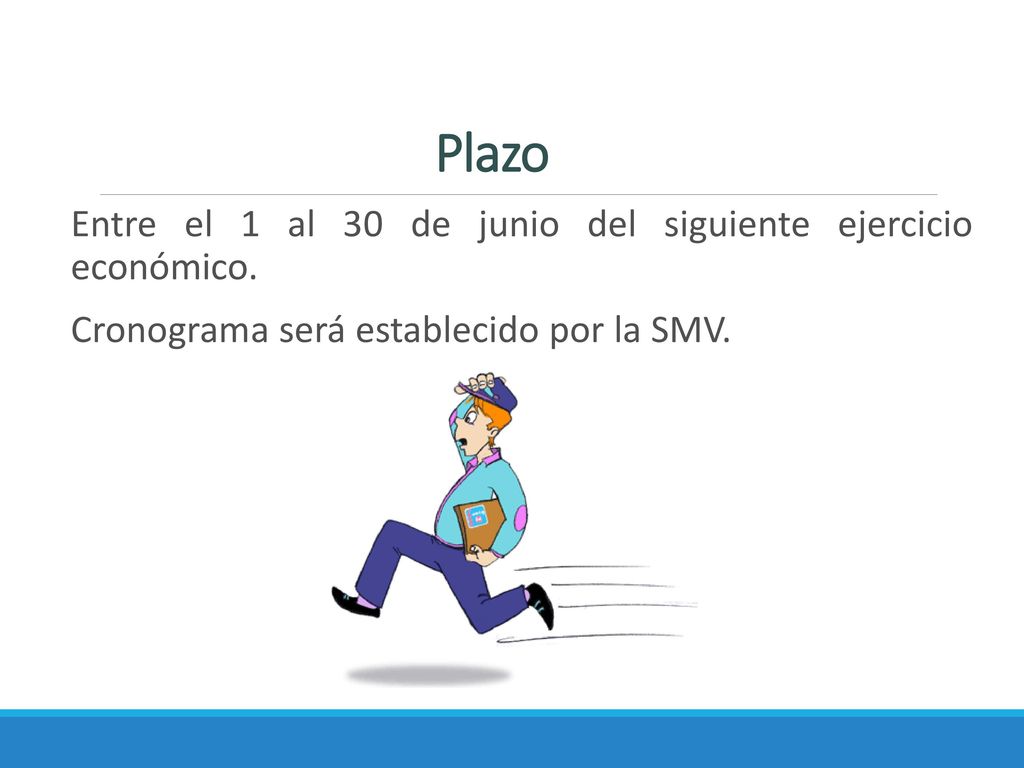 Plazo

Entre el 1 al 30 de junio del siguiente ejercicio económico.

Cronograma será establecido por la SMV.